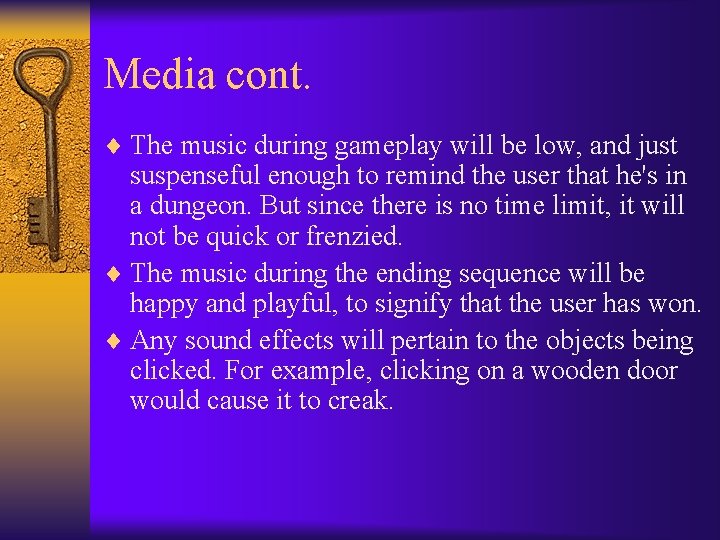 Media cont.

♦ The music during gameplay will be low, and just suspenseful enough to remind the user that he's in a dungeon. But since there is no time limit, it will not be quick or frenzied.

♦ The music during the ending sequence will be happy and playful, to signify that the user has won.

♦ Any sound effects will pertain to the objects being clicked. For example, clicking on a wooden door would cause it to creak.